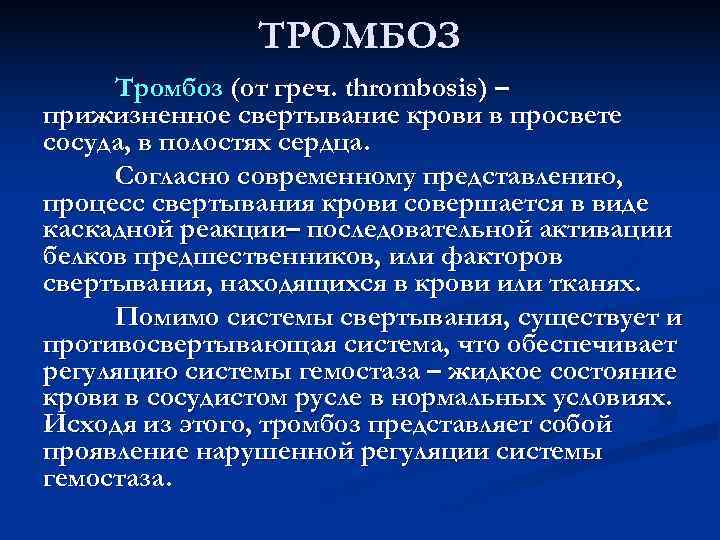 ТРОМБОЗ

Тромбоз (от греч. thrombosis) – прижизненное свертывание крови в просвете сосуда, в полостях сердца.

Согласно современному представлению, процесс свертывания крови совершается в виде каскадной реакции– последовательной активации белков предшественников, или факторов свертывания, находящихся в крови или тканях.

Помимо системы свертывания, существует и противосвертывающая система, что обеспечивает регуляцию системы гемостаза – жидкое состояние крови в сосудистом русле в нормальных условиях. Исходя из этого, тромбоз представляет собой проявление нарушенной регуляции системы гемостаза.